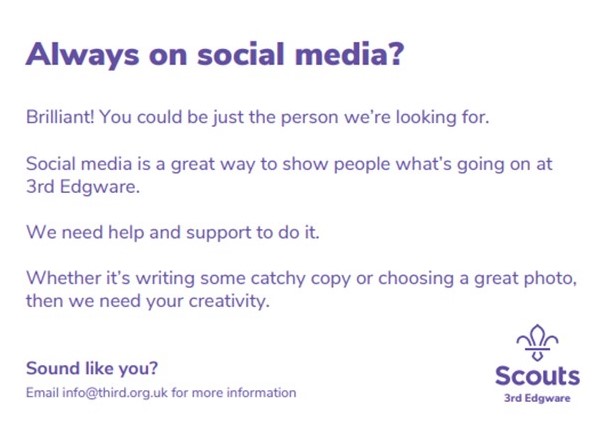 Always on social media?

Brilliant! You could be just the person we're looking for.

Social media is a great way to show people what's going on at 3rd Edgware.

We need help and support to do it.

Whether it's writing some catchy copy or choosing a great photo, then we need your creativity.

Sound like you?

Email info@third.org.uk for more information

Scouts
3rd Edgware